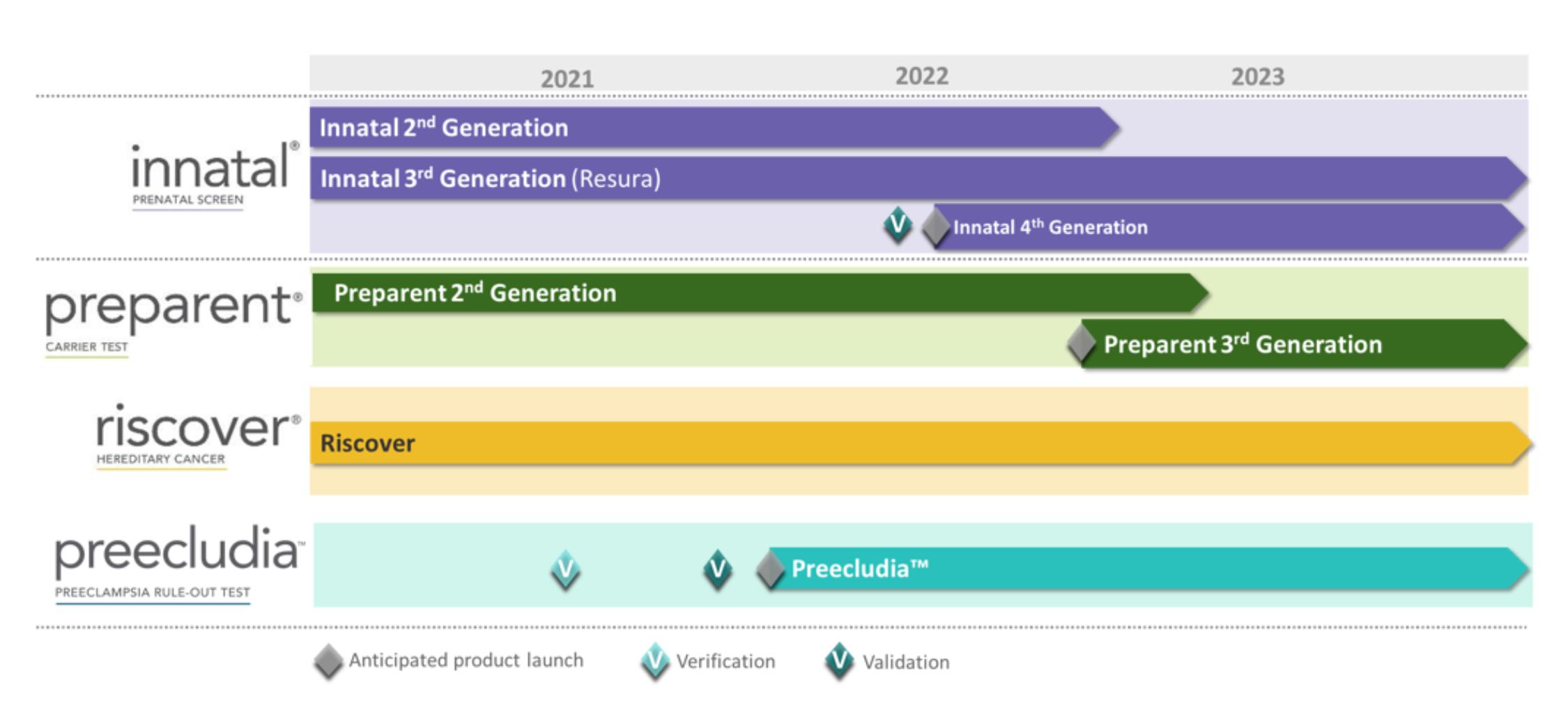 2021 2022 2023

innatal®
PRENATAL SCREEN

Innatal 2$^{nd}$ Generation

Innatal 3$^{rd}$ Generation (Resura)

V Innatal 4$^{th}$ Generation

preparent®
CARRIER TEST

Preparent 2$^{nd}$ Generation

Preparent 3$^{rd}$ Generation

riscover®
HEREDITARY CANCER

Riscover

preecludia™
PREECLAMPSIA RULE-OUT TEST

V V Preecludia™

Anticipated product launch V Verification V Validation